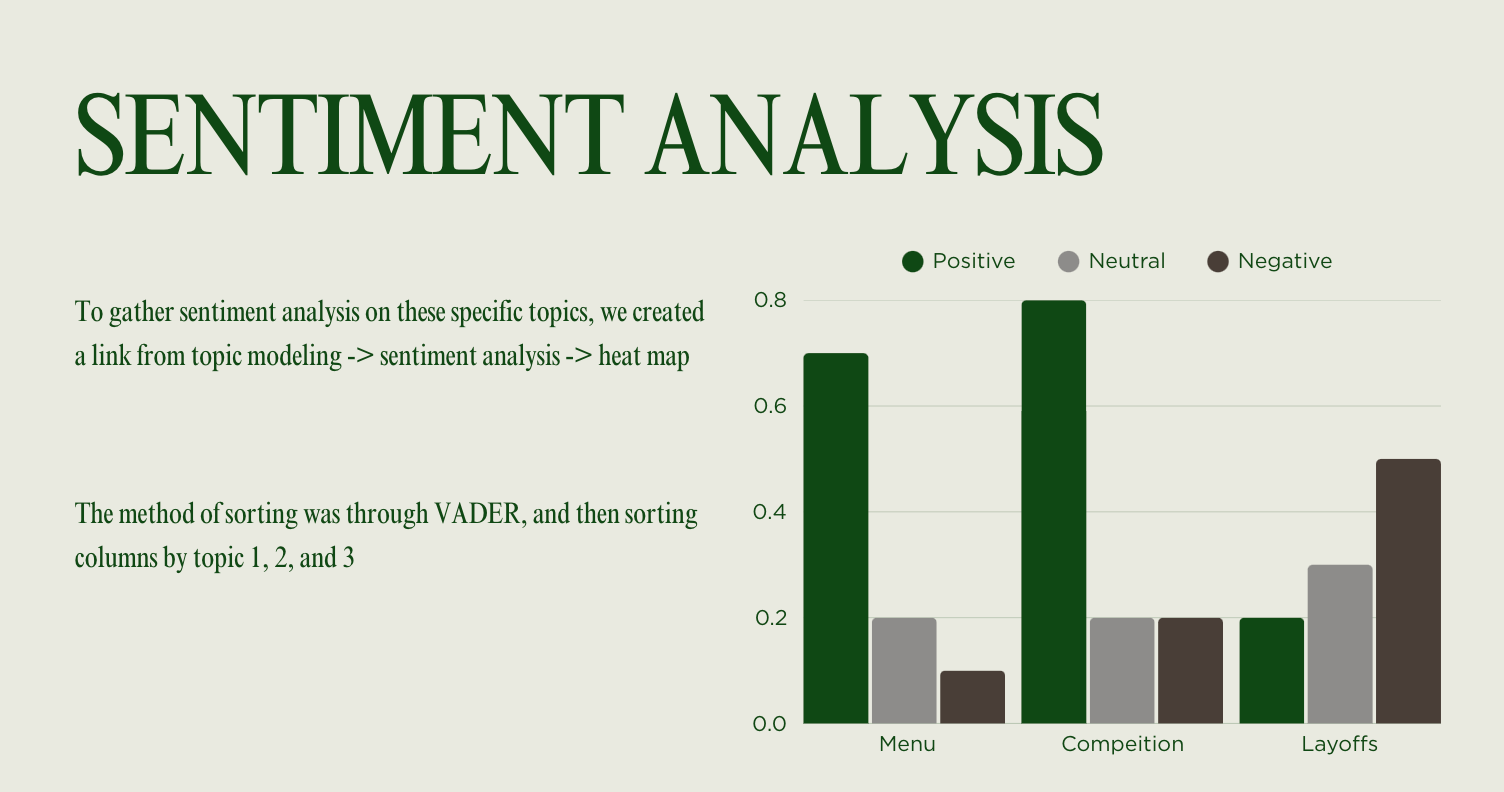 SENTIMENT ANALYSIS

To gather sentiment analysis on these specific topics, we created a link from topic modeling -> sentiment analysis -> heat map

The method of sorting was through VADER, and then sorting columns by topic 1, 2, and 3

Positive Neutral Negative

0.8
0.6
0.4
0.2
0.0

Menu Compeition Layoffs